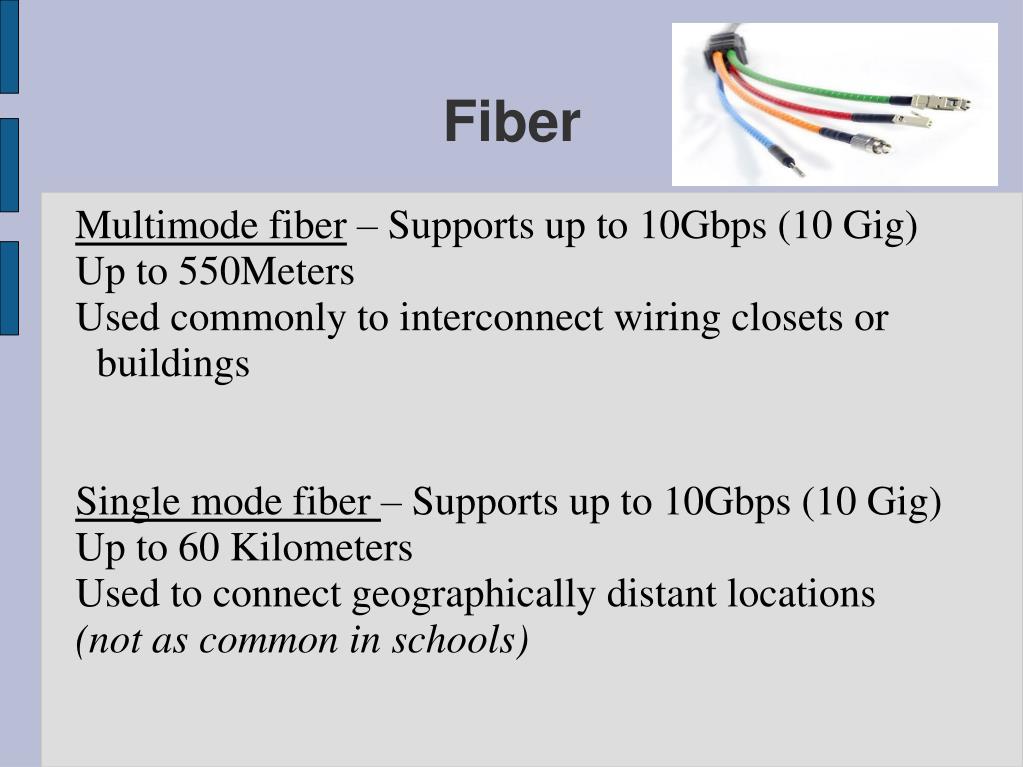 Fiber

Multimode fiber – Supports up to 10Gbps (10 Gig)
Up to 550Meters
Used commonly to interconnect wiring closets or buildings

Single mode fiber – Supports up to 10Gbps (10 Gig)
Up to 60 Kilometers
Used to connect geographically distant locations
(not as common in schools)